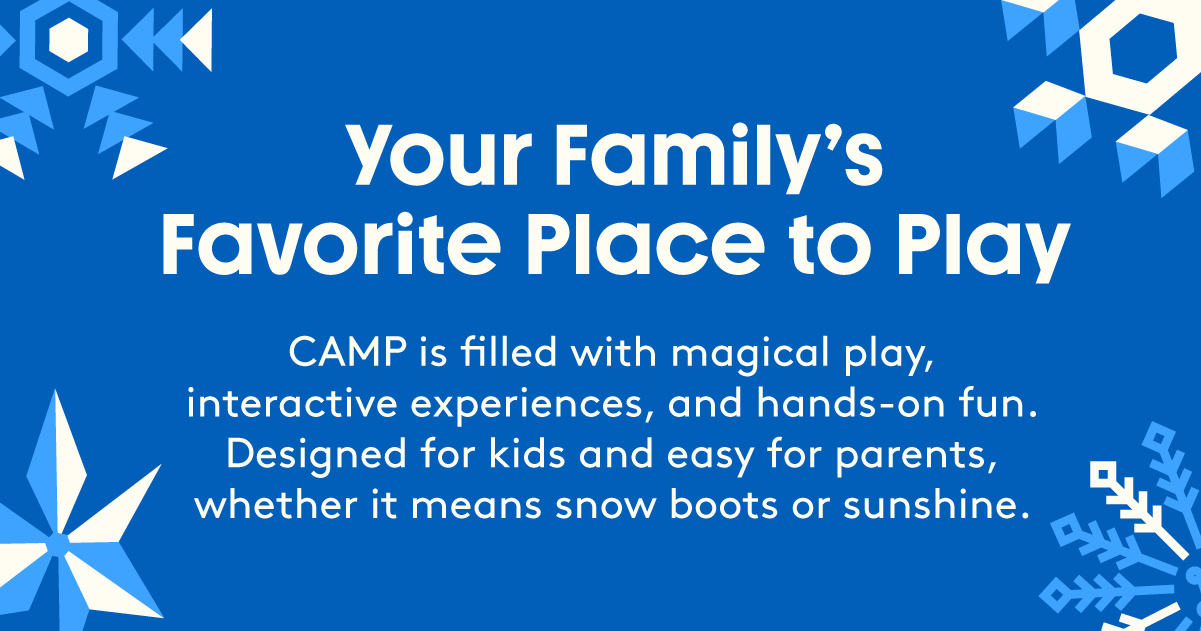 Your Family's Favorite Place to Play

CAMP is filled with magical play, interactive experiences, and hands-on fun. Designed for kids and easy for parents, whether it means snow boots or sunshine.